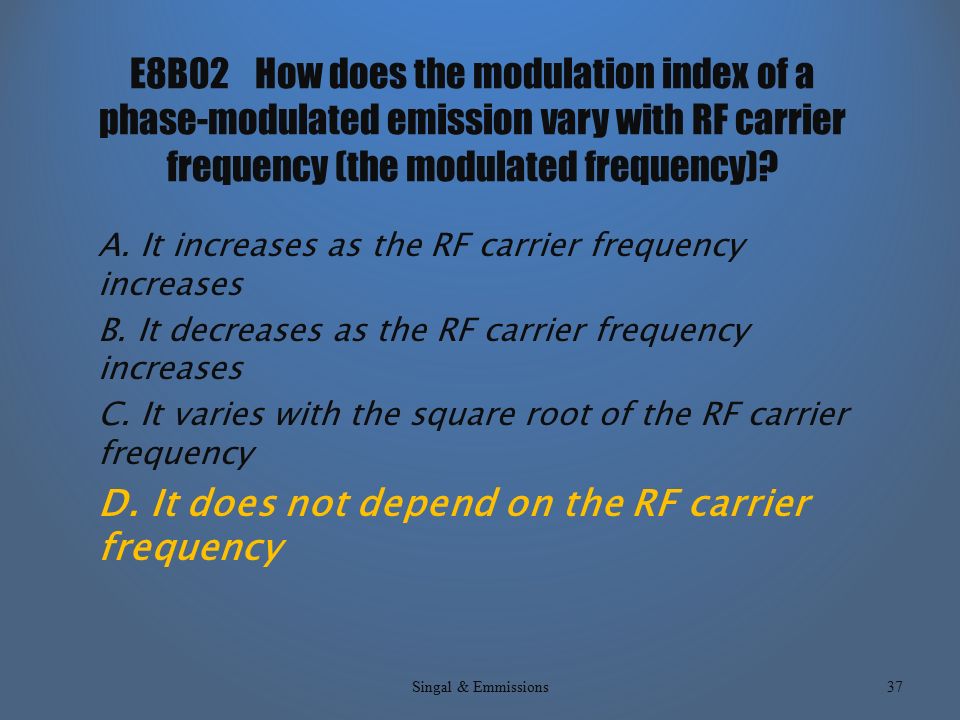 E8B02 How does the modulation index of a phase-modulated emission vary with RF carrier frequency (the modulated frequency)?

A. It increases as the RF carrier frequency increases

B. It decreases as the RF carrier frequency increases

C. It varies with the square root of the RF carrier frequency

D. It does not depend on the RF carrier frequency

Singal & Emmissions

37